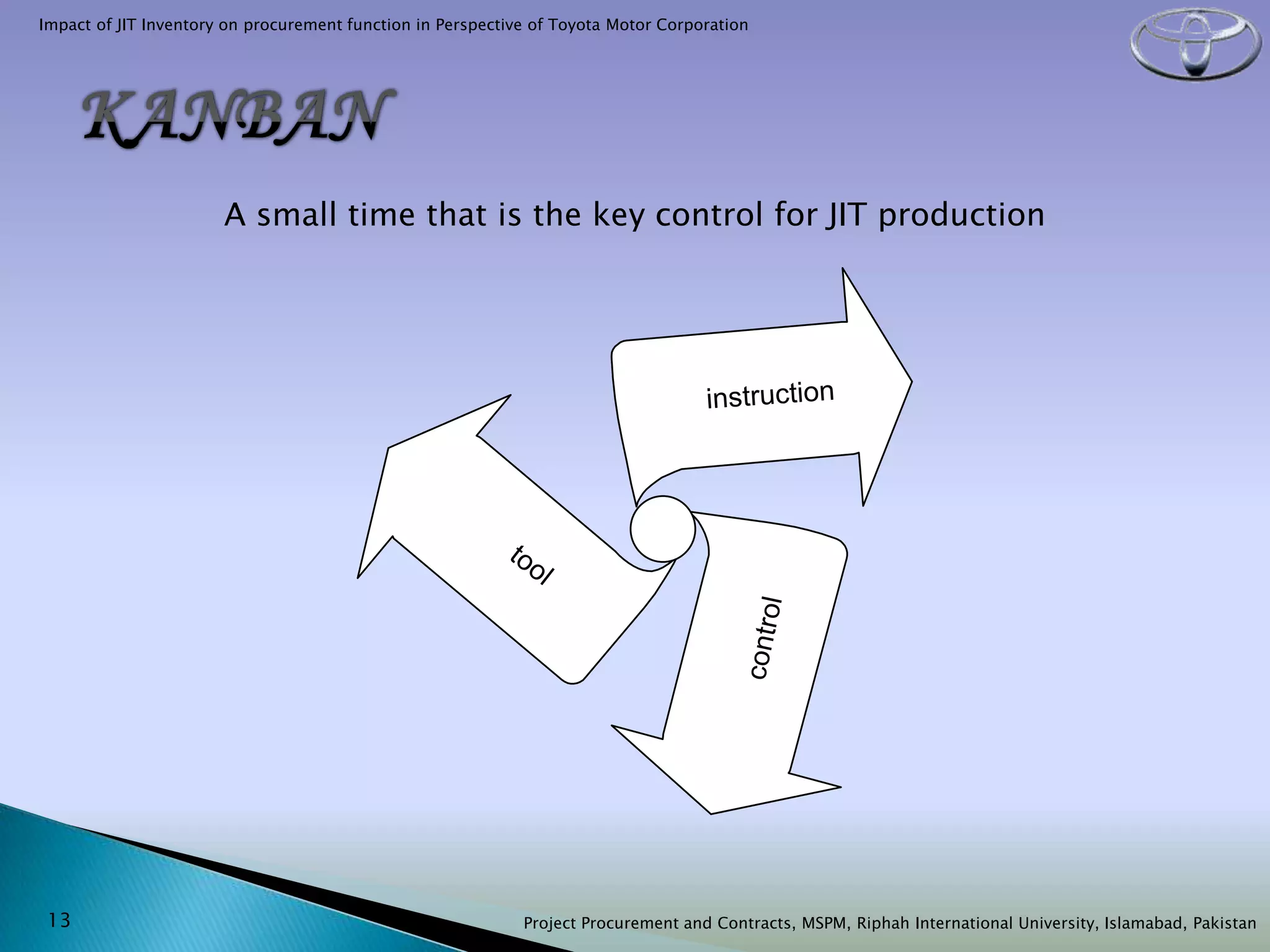 Impact of JIT Inventory on procurement function in Perspective of Toyota Motor Corporation

KANBAN

A small time that is the key control for JIT production

instruction

tool

control

13

Project Procurement and Contracts, MSPM, Riphah International University, Islamabad, Pakistan